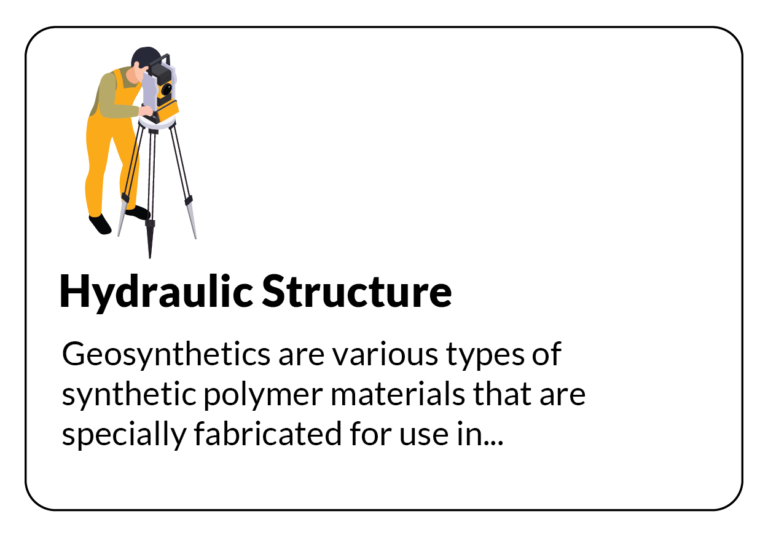 Hydraulic Structure

Geosynthetics are various types of synthetic polymer materials that are specially fabricated for use in...